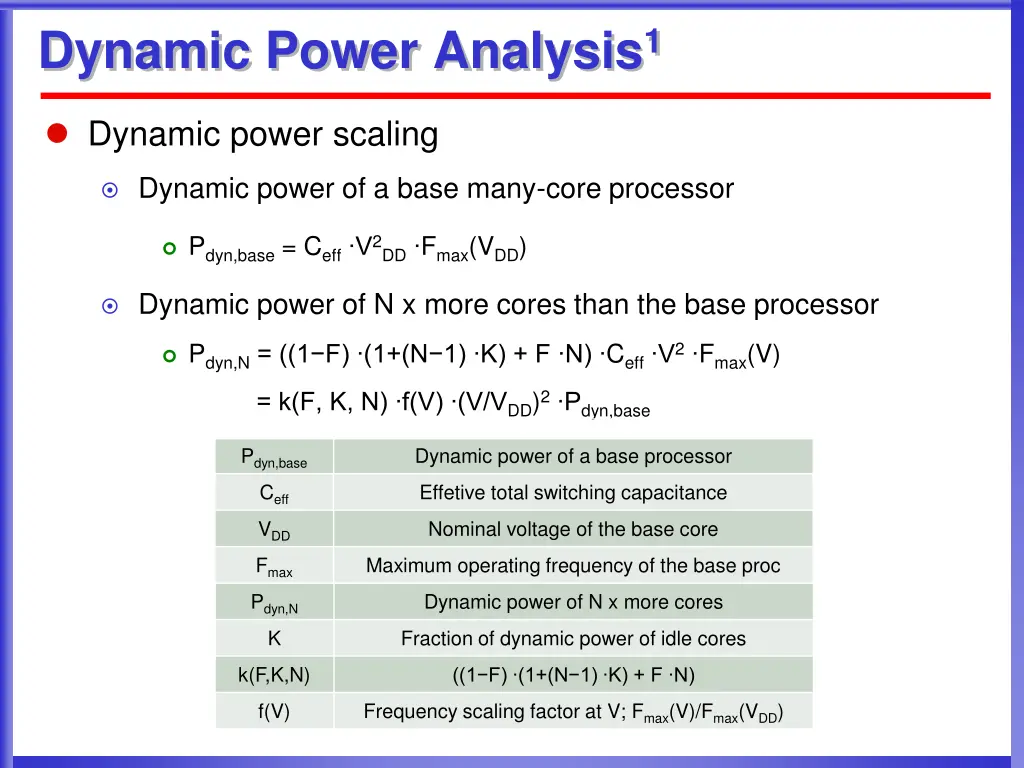 Dynamic Power Analysis$^1$

Dynamic power scaling

Dynamic power of a base many-core processor

$P_{dyn,base} = C_{eff} \cdot V^2_{DD} \cdot F_{max}(V_{DD})$

Dynamic power of N x more cores than the base processor

$P_{dyn,N} = ((1-F) \cdot (1+(N-1) \cdot K) + F \cdot N) \cdot C_{eff} \cdot V^2 \cdot F_{max}(V)$

$= k(F, K, N) \cdot f(V) \cdot (V/V_{DD})^2 \cdot P_{dyn,base}$

| | |
|---|---|
| $P_{dyn,base}$ | Dynamic power of a base processor |
| $C_{eff}$ | Effetive total switching capacitance |
| $V_{DD}$ | Nominal voltage of the base core |
| $F_{max}$ | Maximum operating frequency of the base proc |
| $P_{dyn,N}$ | Dynamic power of N x more cores |
| K | Fraction of dynamic power of idle cores |
| k(F,K,N) | $((1-F) \cdot (1+(N-1) \cdot K) + F \cdot N)$ |
| f(V) | Frequency scaling factor at V; $F_{max}(V)/F_{max}(V_{DD})$ |